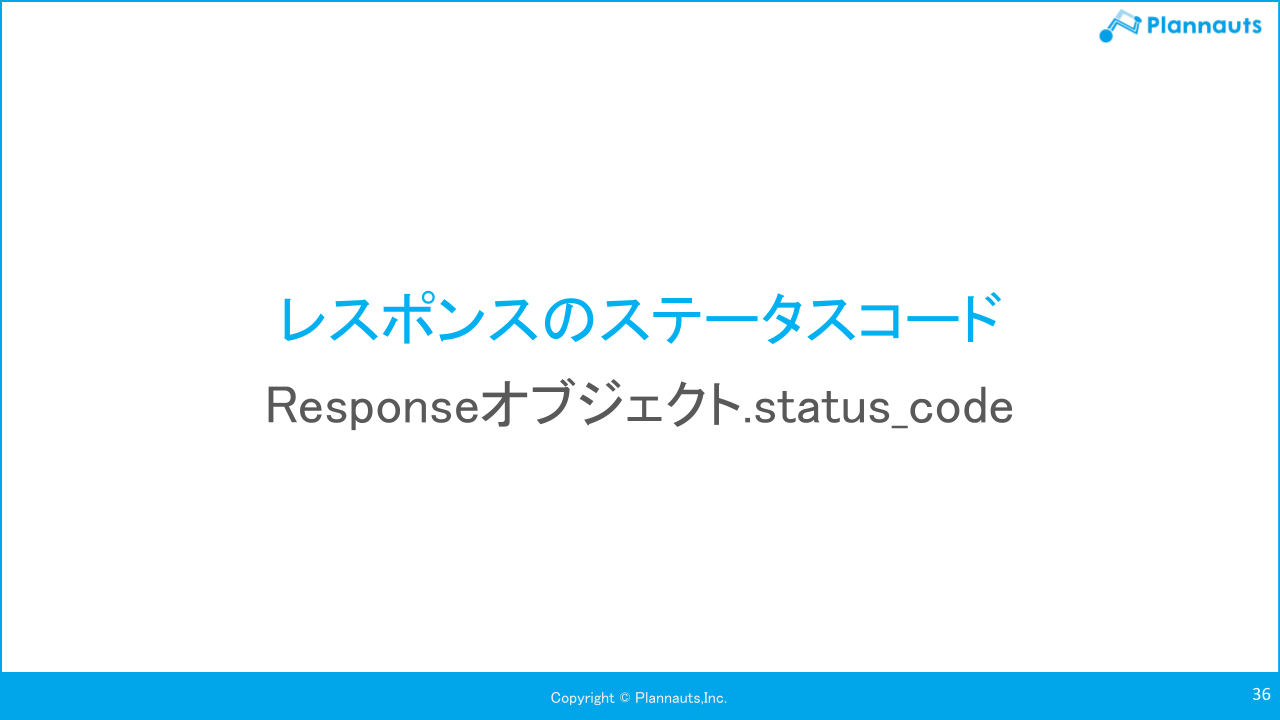 Plannauts

レスポンスのステータスコード

Responseオブジェクト.status_code

Copyright © Plannauts,Inc.

36